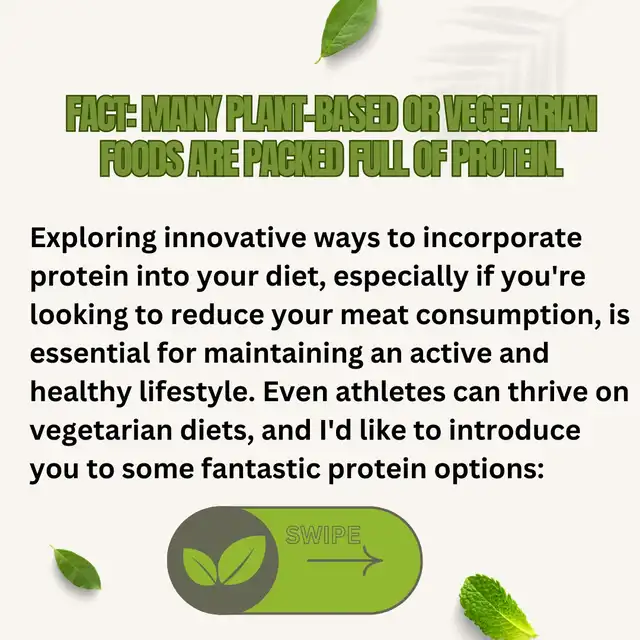 FACT: MANY PLANT-BASED OR VEGETARIAN FOODS ARE PACKED FULL OF PROTEIN.

Exploring innovative ways to incorporate protein into your diet, especially if you're looking to reduce your meat consumption, is essential for maintaining an active and healthy lifestyle. Even athletes can thrive on vegetarian diets, and I'd like to introduce you to some fantastic protein options:

SWIPE